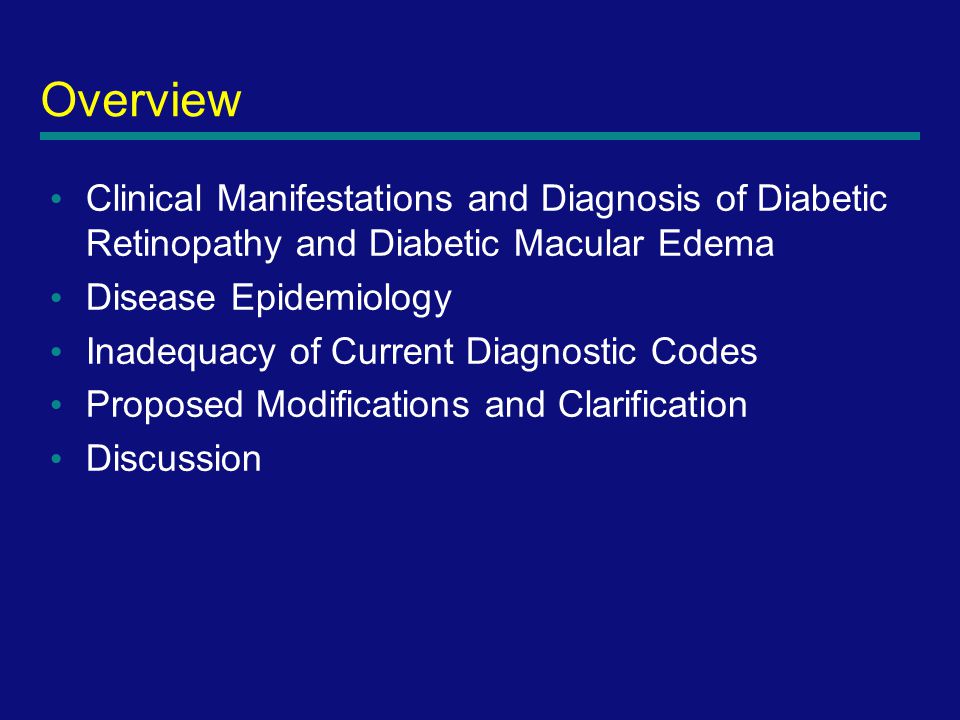 Overview

• Clinical Manifestations and Diagnosis of Diabetic Retinopathy and Diabetic Macular Edema
• Disease Epidemiology
• Inadequacy of Current Diagnostic Codes
• Proposed Modifications and Clarification
• Discussion